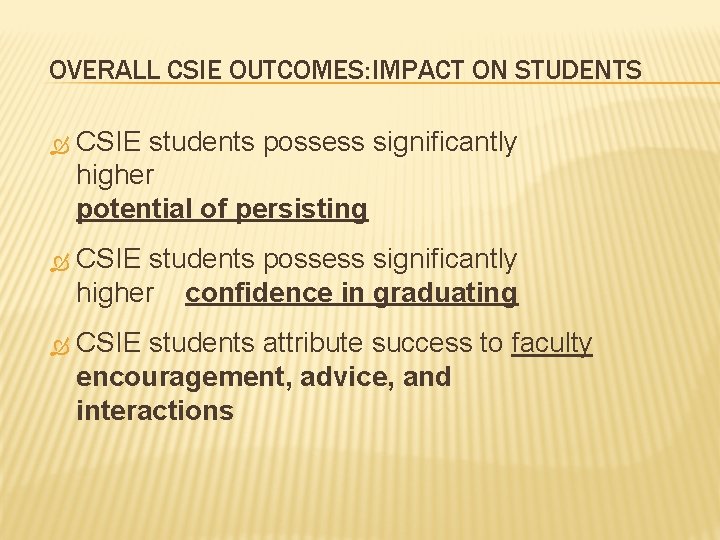 OVERALL CSIE OUTCOMES:IMPACT ON STUDENTS

CSIE students possess significantly higher potential of persisting

CSIE students possess significantly higher confidence in graduating

CSIE students attribute success to faculty encouragement, advice, and interactions